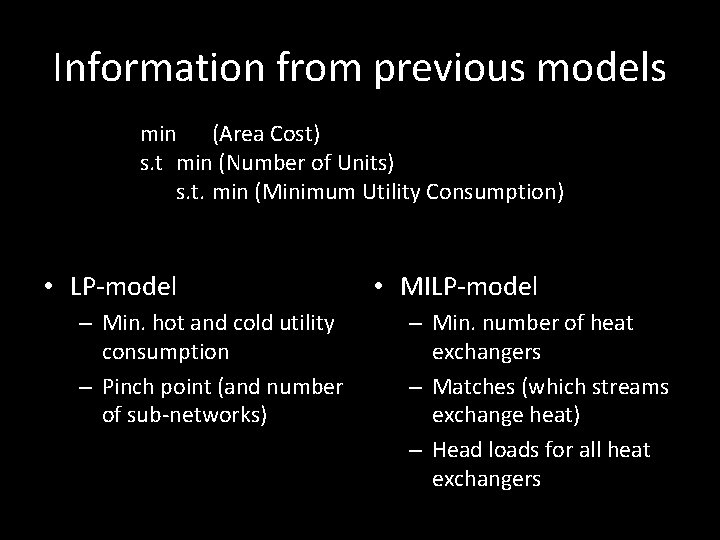 Information from previous models

min (Area Cost)
s.t min (Number of Units)
s.t. min (Minimum Utility Consumption)

• LP-model
– Min. hot and cold utility consumption
– Pinch point (and number of sub-networks)

• MILP-model
– Min. number of heat exchangers
– Matches (which streams exchange heat)
– Head loads for all heat exchangers